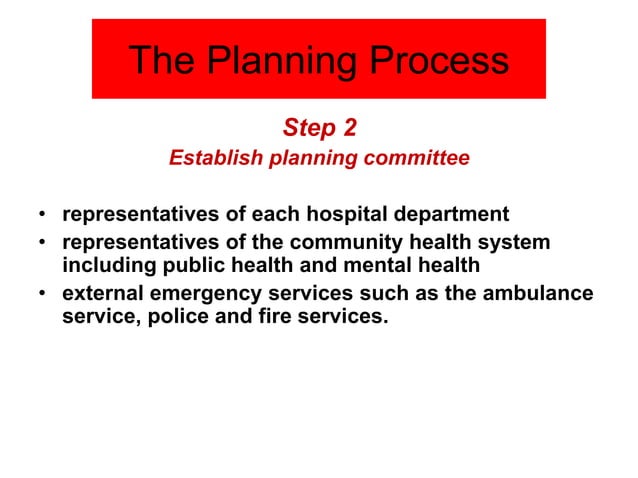 The Planning Process

Step 2
Establish planning committee

• representatives of each hospital department
• representatives of the community health system including public health and mental health
• external emergency services such as the ambulance service, police and fire services.